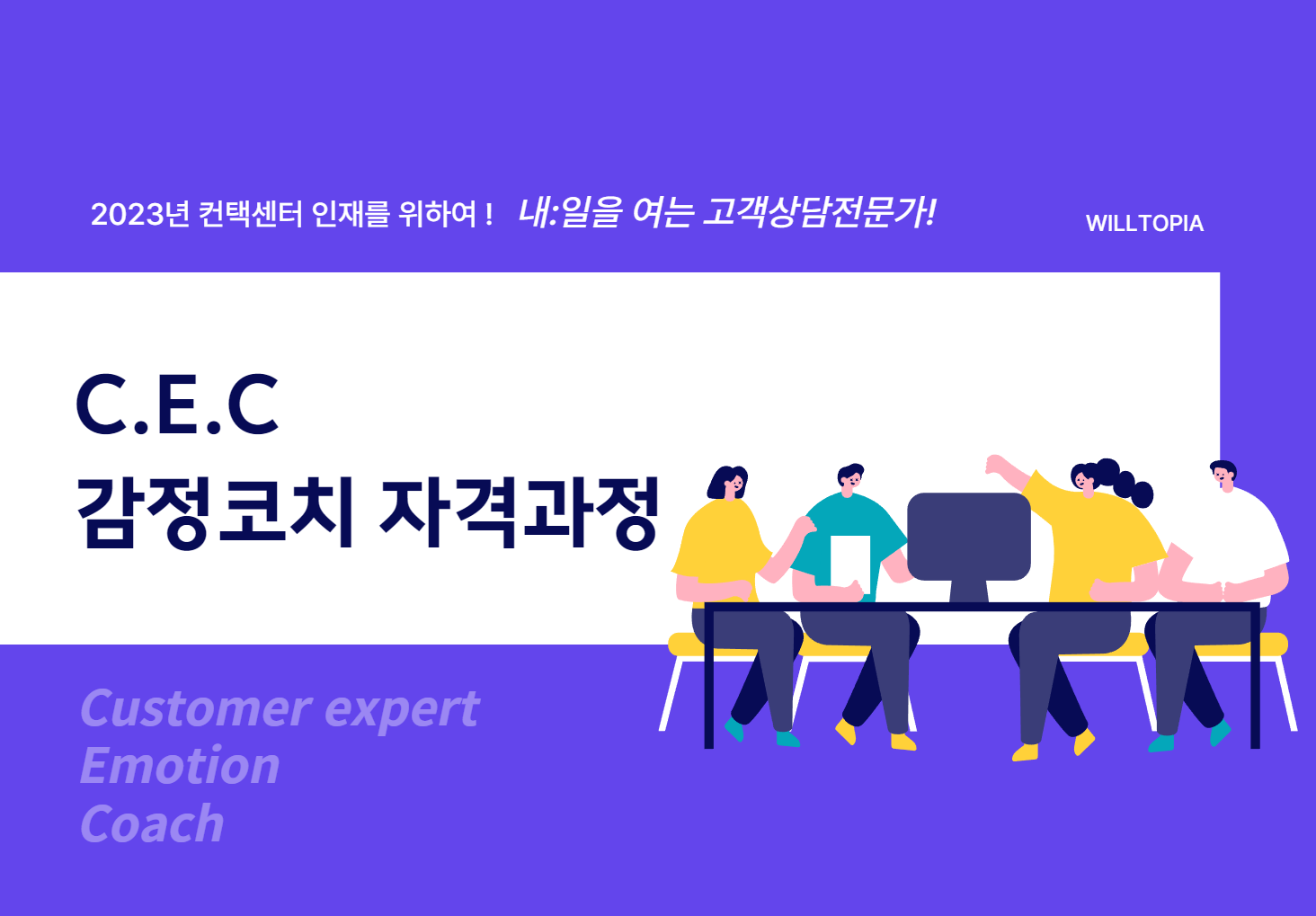 2023년 컨택센터 인재를 위하여 ! 내:일을 여는 고객상담전문가!

WILLTOPIA

C.E.C
감정코치 자격과정

Customer expert
Emotion
Coach